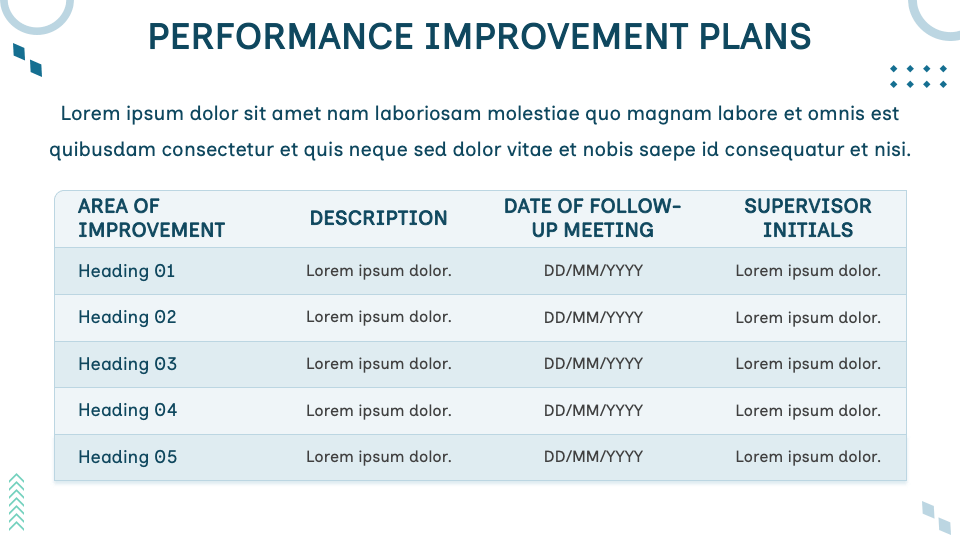 PERFORMANCE IMPROVEMENT PLANS

Lorem ipsum dolor sit amet nam laboriosam molestiae quo magnam labore et omnis est quibusdam consectetur et quis neque sed dolor vitae et nobis saepe id consequatur et nisi.

| AREA OF IMPROVEMENT | DESCRIPTION | DATE OF FOLLOW-UP MEETING | SUPERVISOR INITIALS |
|---|---|---|---|
| Heading 01 | Lorem ipsum dolor. | DD/MM/YYYY | Lorem ipsum dolor. |
| Heading 02 | Lorem ipsum dolor. | DD/MM/YYYY | Lorem ipsum dolor. |
| Heading 03 | Lorem ipsum dolor. | DD/MM/YYYY | Lorem ipsum dolor. |
| Heading 04 | Lorem ipsum dolor. | DD/MM/YYYY | Lorem ipsum dolor. |
| Heading 05 | Lorem ipsum dolor. | DD/MM/YYYY | Lorem ipsum dolor. |